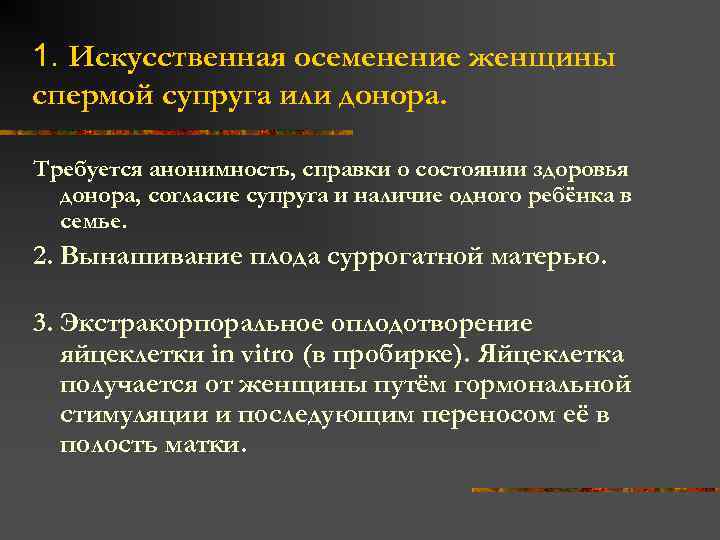 1. Искусственная осеменение женщины спермой супруга или донора.

Требуется анонимность, справки о состоянии здоровья донора, согласие супруга и наличие одного ребёнка в семье.

2. Вынашивание плода суррогатной матерью.

3. Экстракорпоральное оплодотворение яйцеклетки in vitro (в пробирке). Яйцеклетка получается от женщины путём гормональной стимуляции и последующим переносом её в полость матки.